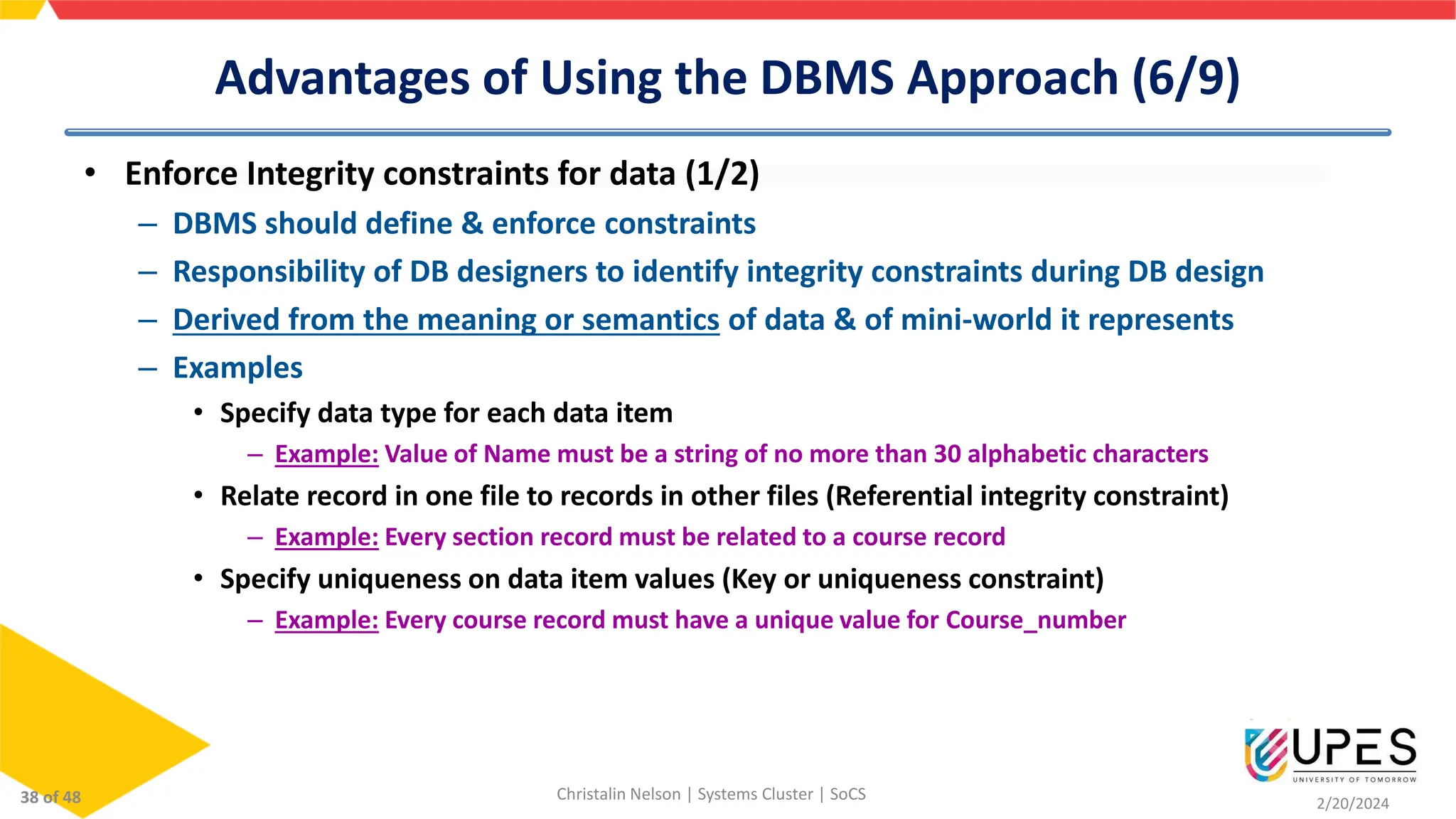 Advantages of Using the DBMS Approach (6/9)

• Enforce Integrity constraints for data (1/2)
– DBMS should define & enforce constraints
– Responsibility of DB designers to identify integrity constraints during DB design
– Derived from the meaning or semantics of data & of mini-world it represents
– Examples
• Specify data type for each data item
– Example: Value of Name must be a string of no more than 30 alphabetic characters
• Relate record in one file to records in other files (Referential integrity constraint)
– Example: Every section record must be related to a course record
• Specify uniqueness on data item values (Key or uniqueness constraint)
– Example: Every course record must have a unique value for Course_number

38 of 48

Christalin Nelson | Systems Cluster | SoCS

UPES
UNIVERSITY OF TOMORROW

2/20/2024